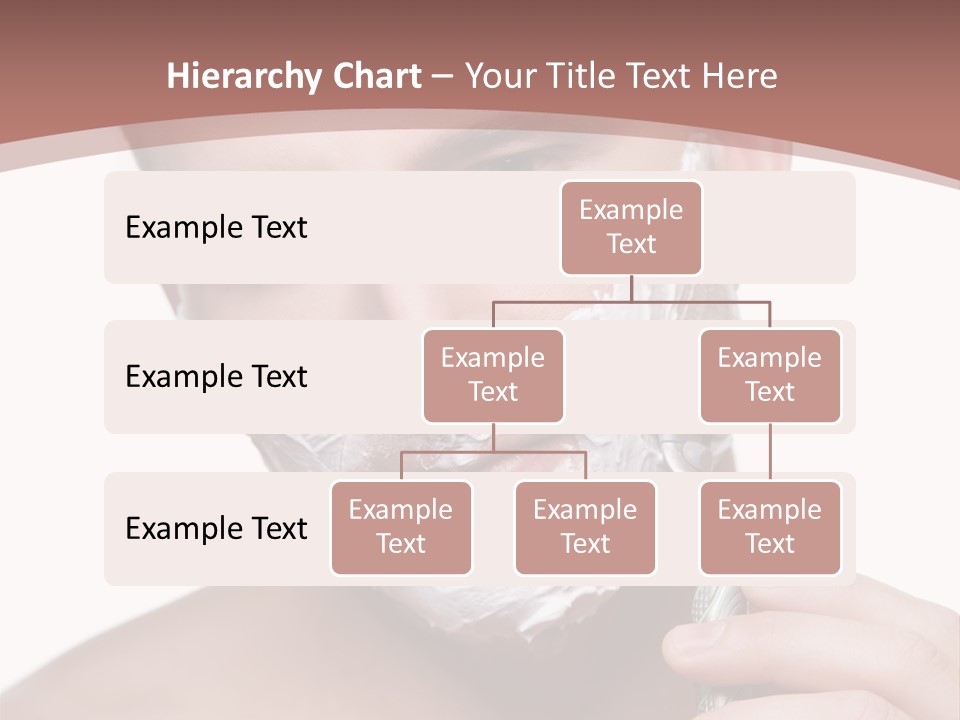 Hierarchy Chart – Your Title Text Here

Example Text

Example Text

Example Text

Example Text

Example Text

Example Text

Example Text

Example Text

Example Text